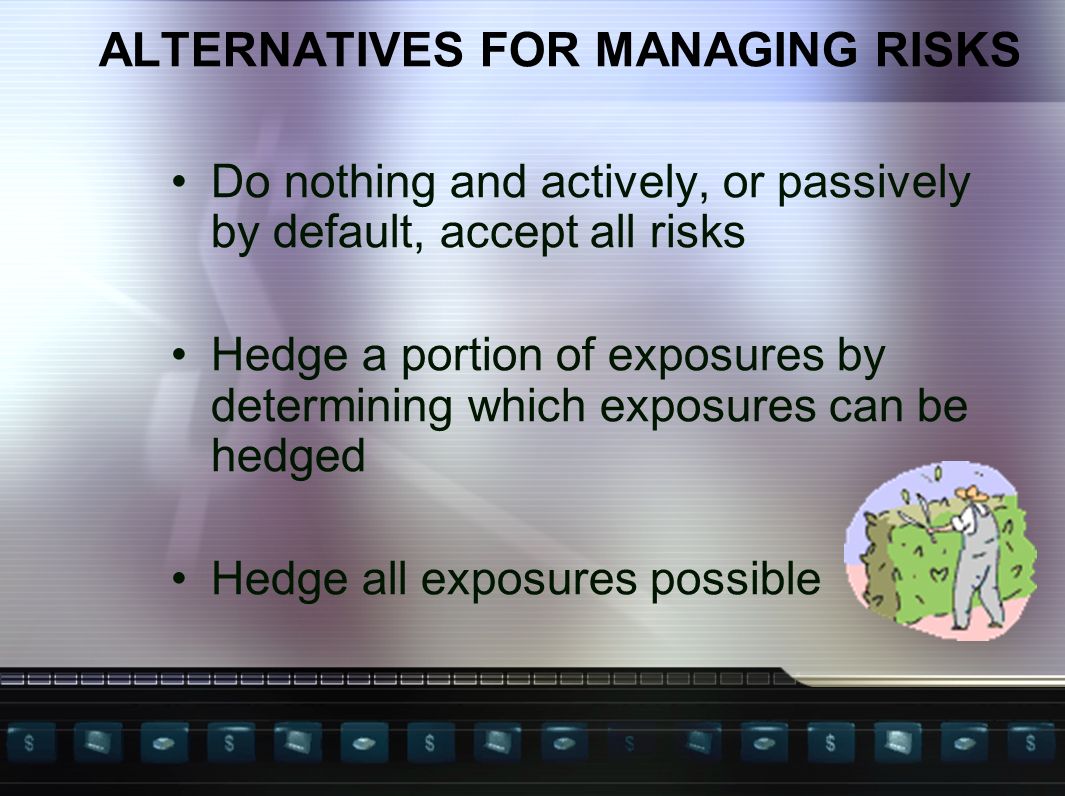 ALTERNATIVES FOR MANAGING RISKS

• Do nothing and actively, or passively by default, accept all risks

• Hedge a portion of exposures by determining which exposures can be hedged

• Hedge all exposures possible